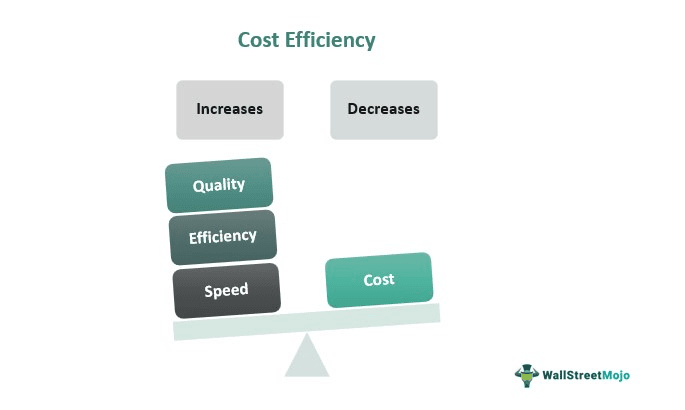 Cost Efficiency

Increases

Decreases

Quality

Efficiency

Speed

Cost

WallStreetMojo